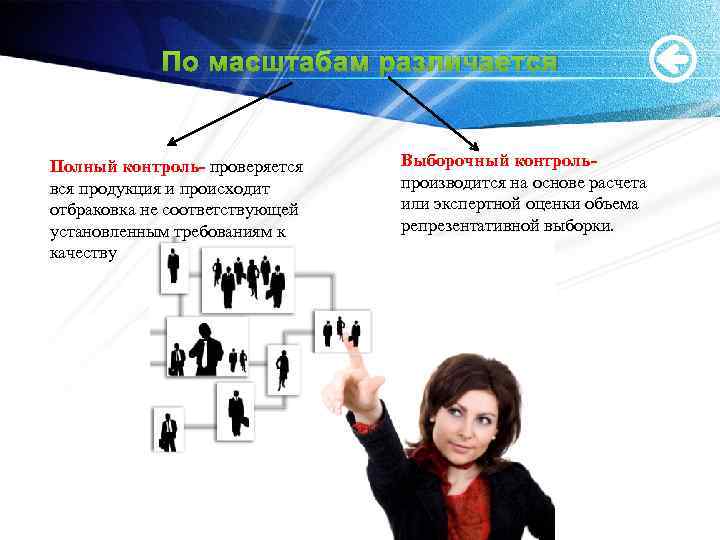 По масштабам различается

Полный контроль- проверяется вся продукция и происходит отбраковка не соответствующей установленным требованиям к качеству

Выборочный контроль- производится на основе расчета или экспертной оценки объема репрезентативной выборки.